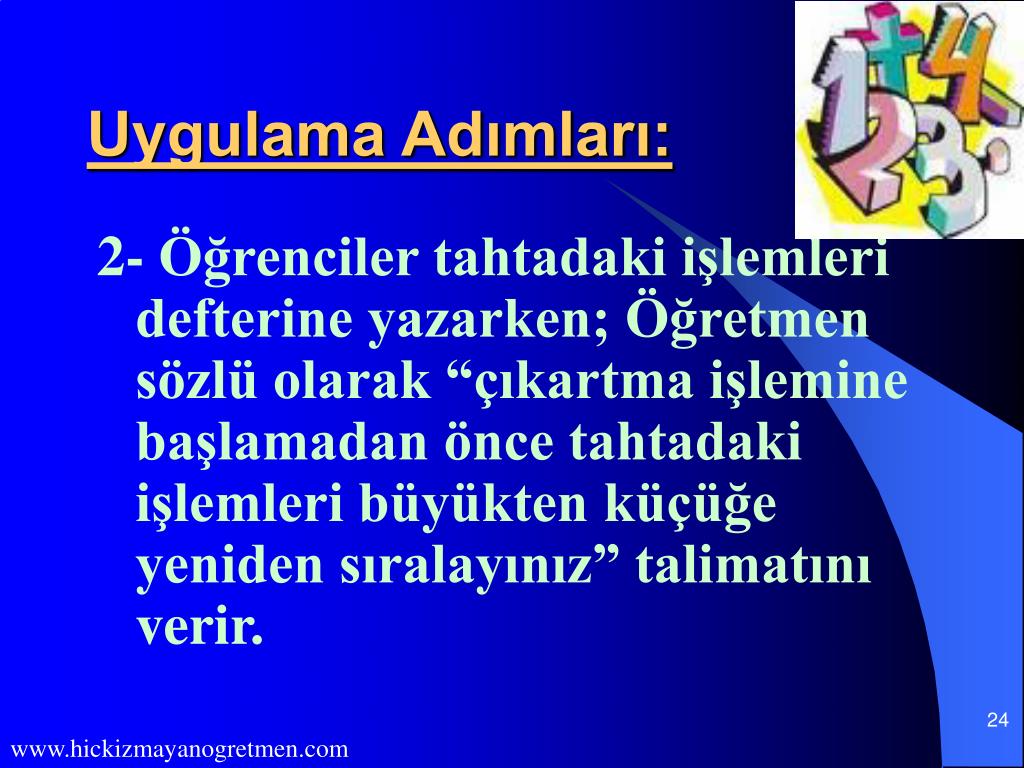 Uygulama Adımları:

2- Öğrenciler tahtadaki işlemleri defterine yazarken; Öğretmen sözlü olarak “çıkartma işlemine başlamadan önce tahtadaki işlemleri büyükten küçüğe yeniden sıralayınız” talimatını verir.

24

www.hickizmayanogretmen.com